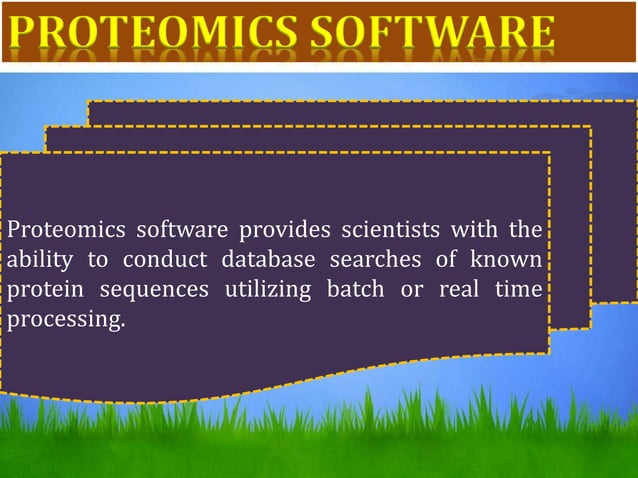 PROTEOMICS SOFTWARE

Proteomics software provides scientists with the ability to conduct database searches of known protein sequences utilizing batch or real time processing.